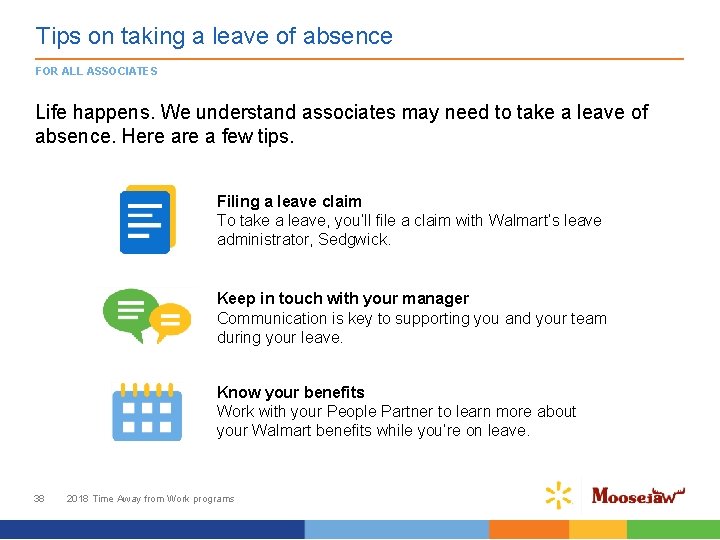 Tips on taking a leave of absence

FOR ALL ASSOCIATES

Life happens. We understand associates may need to take a leave of absence. Here are a few tips.

Filing a leave claim
To take a leave, you'll file a claim with Walmart's leave administrator, Sedgwick.

Keep in touch with your manager
Communication is key to supporting you and your team during your leave.

Know your benefits
Work with your People Partner to learn more about your Walmart benefits while you're on leave.

38 2018 Time Away from Work programs

Moosejaw